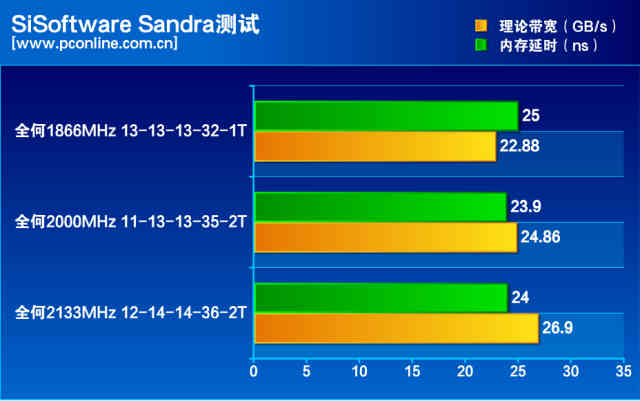 SiSoftware Sandra测试
[www.pconline.com.cn]

理论带宽（GB/s）
内存延时（ns）

全何1866MHz 13-13-13-32-1T
25
22.88

全何2000MHz 11-13-13-35-2T
23.9
24.86

全何2133MHz 12-14-14-36-2T
24
26.9

0 5 10 15 20 25 30 35